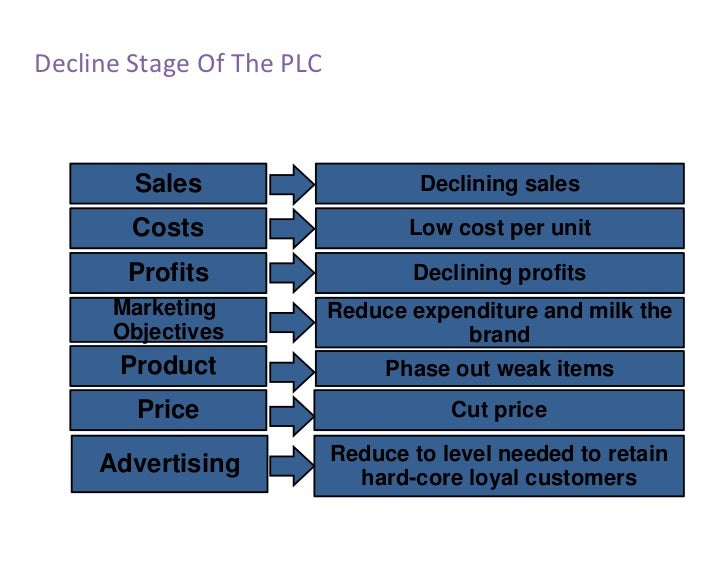 Decline Stage Of The PLC

Sales
Declining sales

Costs
Low cost per unit

Profits
Declining profits

Marketing Objectives
Reduce expenditure and milk the brand

Product
Phase out weak items

Price
Cut price

Advertising
Reduce to level needed to retain hard-core loyal customers